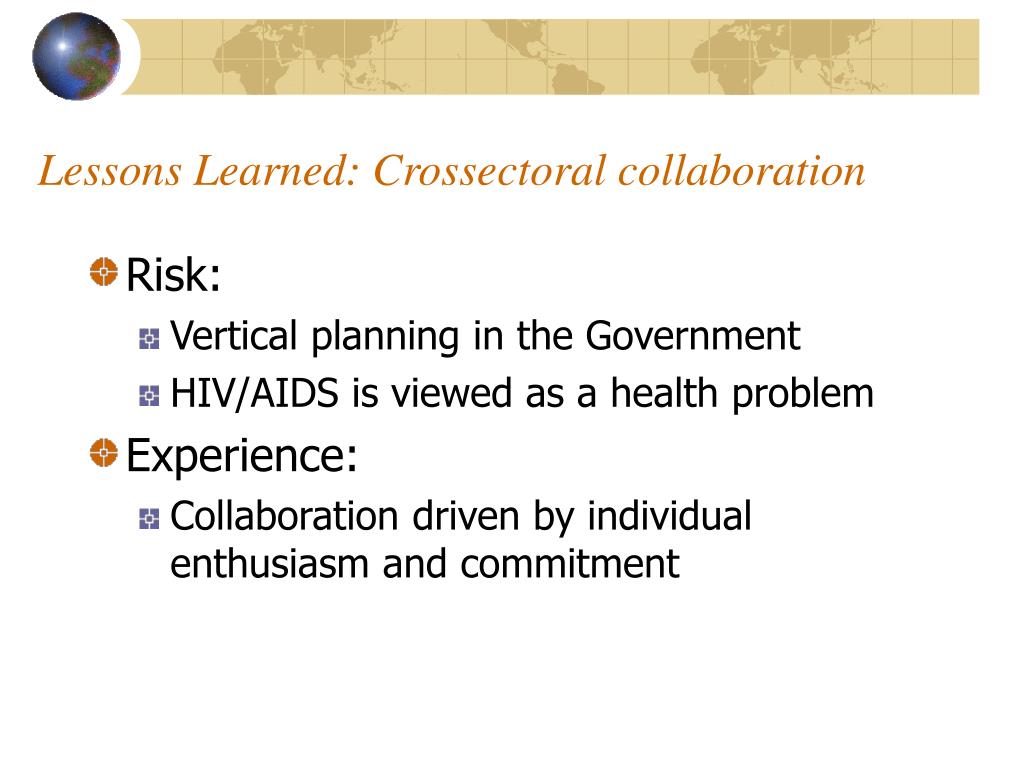 Lessons Learned: Crossectoral collaboration

Risk:

Vertical planning in the Government

HIV/AIDS is viewed as a health problem

Experience:

Collaboration driven by individual enthusiasm and commitment